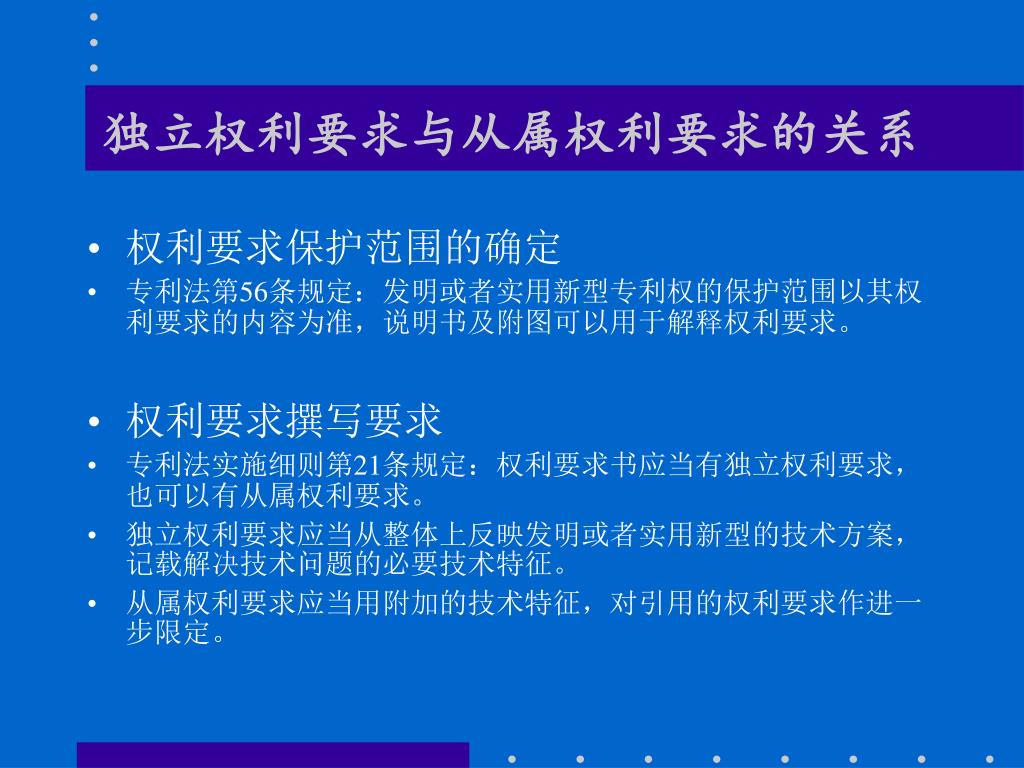 独立权利要求与从属权利要求的关系

• 权利要求保护范围的确定
• 专利法第56条规定：发明或者实用新型专利权的保护范围以其权利要求的内容为准，说明书及附图可以用于解释权利要求。

• 权利要求撰写要求
• 专利法实施细则第21条规定：权利要求书应当有独立权利要求，也可以有从属权利要求。
• 独立权利要求应当从整体上反映发明或者实用新型的技术方案，记载解决技术问题的必要技术特征。
• 从属权利要求应当用附加的技术特征，对引用的权利要求作进一步限定。